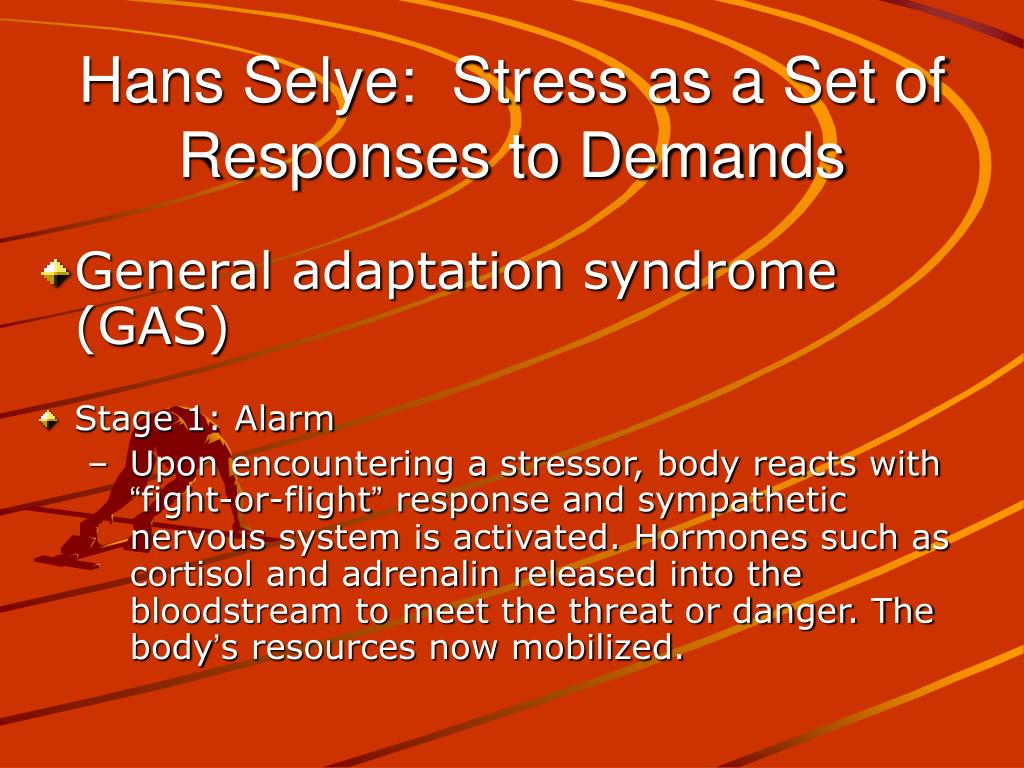 Hans Selye: Stress as a Set of Responses to Demands

General adaptation syndrome (GAS)

Stage 1: Alarm

– Upon encountering a stressor, body reacts with “fight-or-flight” response and sympathetic nervous system is activated. Hormones such as cortisol and adrenalin released into the bloodstream to meet the threat or danger. The body’s resources now mobilized.